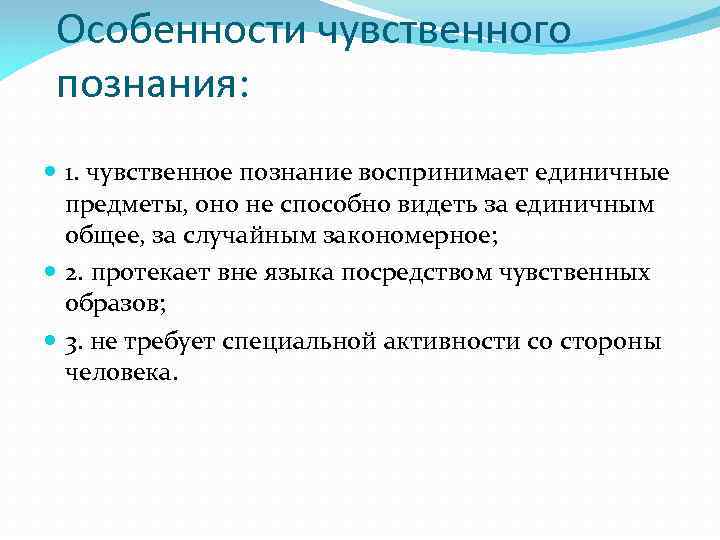 Особенности чувственного познания:

1. чувственное познание воспринимает единичные предметы, оно не способно видеть за единичным общее, за случайным закономерное;

2. протекает вне языка посредством чувственных образов;

3. не требует специальной активности со стороны человека.